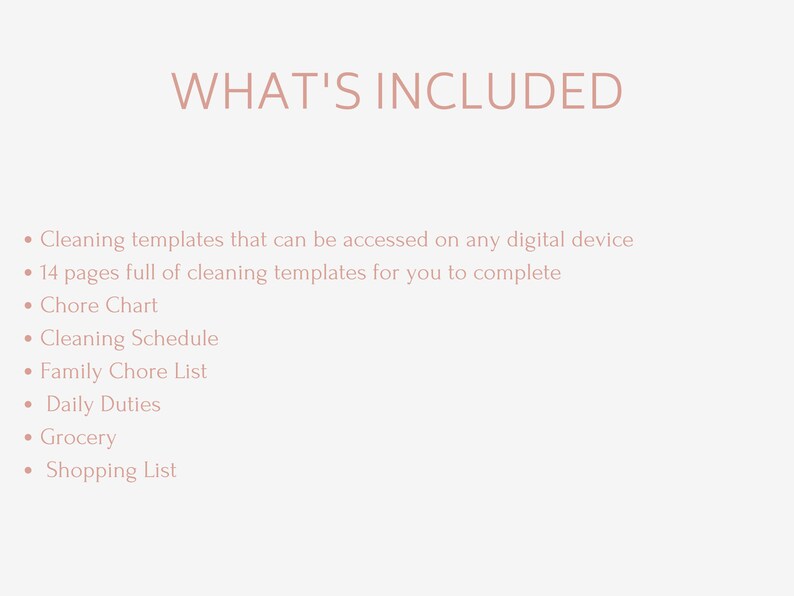 WHAT'S INCLUDED

• Cleaning templates that can be accessed on any digital device
• 14 pages full of cleaning templates for you to complete
• Chore Chart
• Cleaning Schedule
• Family Chore List
• Daily Duties
• Grocery
• Shopping List